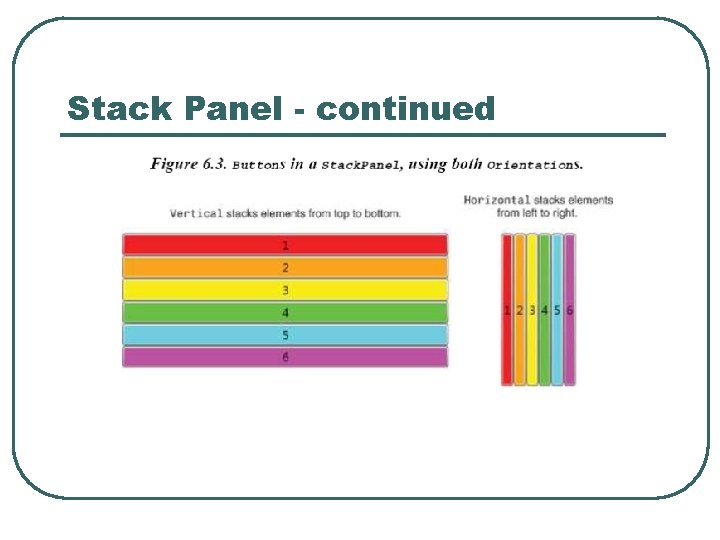 Stack Panel - continued

Figure 6.3. Buttons in a StackPanel, using both Orientations.

Vertical stacks elements from top to bottom.

1
2
3
4
5
6

Horizontal stacks elements from left to right.

1 2 3 4 5 6